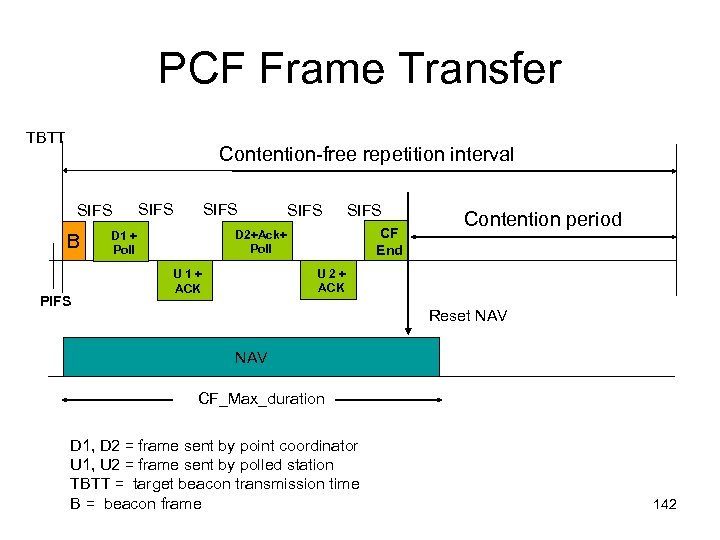 PCF Frame Transfer

TBTT

Contention-free repetition interval

SIFS SIFS SIFS SIFS SIFS

Contention period

B

D1 + Poll

D2+Ack+ Poll

CF End

U 1 + ACK

U 2 + ACK

PIFS

Reset NAV

NAV

CF_Max_duration

D1, D2 = frame sent by point coordinator
U1, U2 = frame sent by polled station
TBTT = target beacon transmission time
B = beacon frame

142